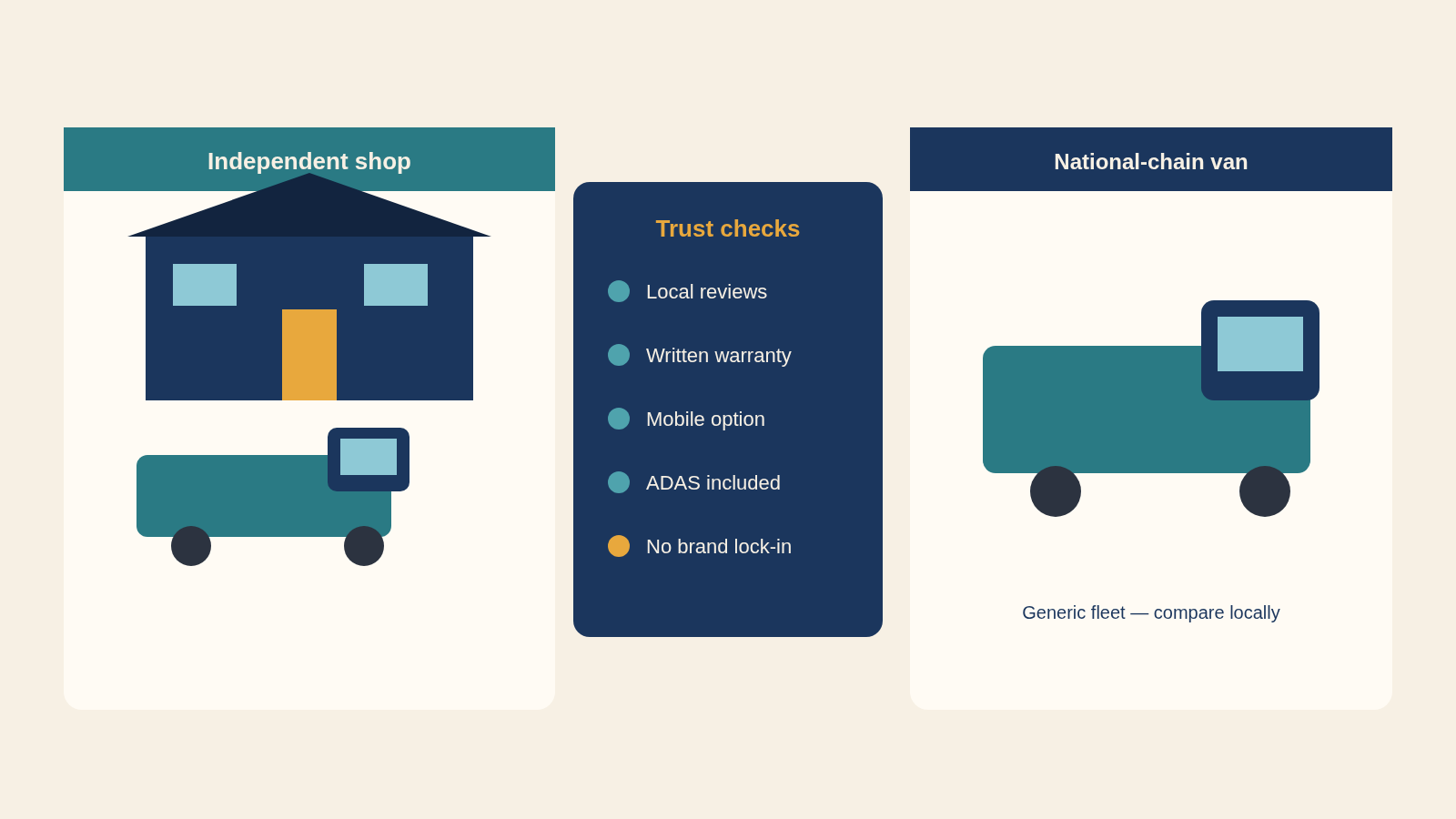 Independent shop

Trust checks

Local reviews

Written warranty

Mobile option

ADAS included

No brand lock-in

National-chain van

Generic fleet — compare locally